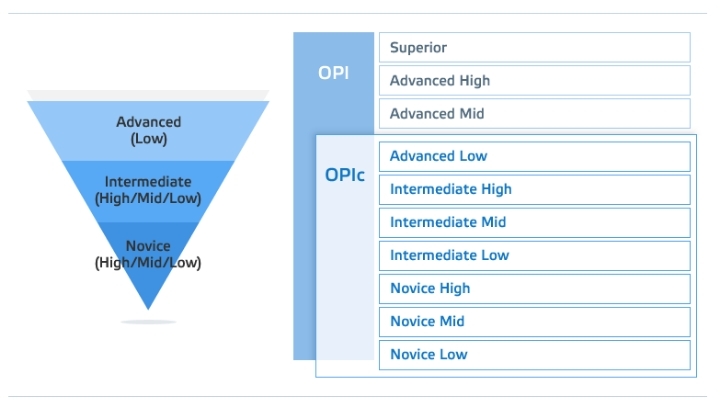 Advanced
(Low)

Intermediate
(High/Mid/Low)

Novice
(High/Mid/Low)

OPI

Superior
Advanced High
Advanced Mid

OPIc

Advanced Low
Intermediate High
Intermediate Mid
Intermediate Low
Novice High
Novice Mid
Novice Low